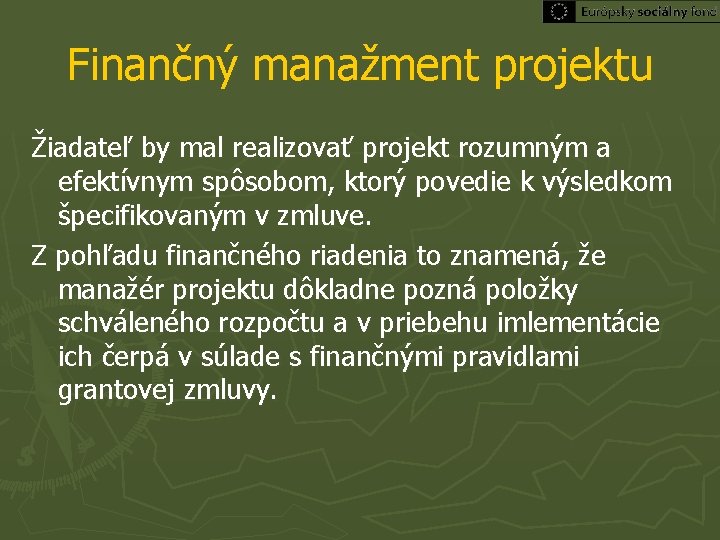 Európsky sociálny fond

Finančný manažment projektu

Žiadateľ by mal realizovať projekt rozumným a efektívnym spôsobom, ktorý povedie k výsledkom špecifikovaným v zmluve.

Z pohľadu finančného riadenia to znamená, že manažér projektu dôkladne pozná položky schváleného rozpočtu a v priebehu imlementácie ich čerpá v súlade s finančnými pravidlami grantovej zmluvy.